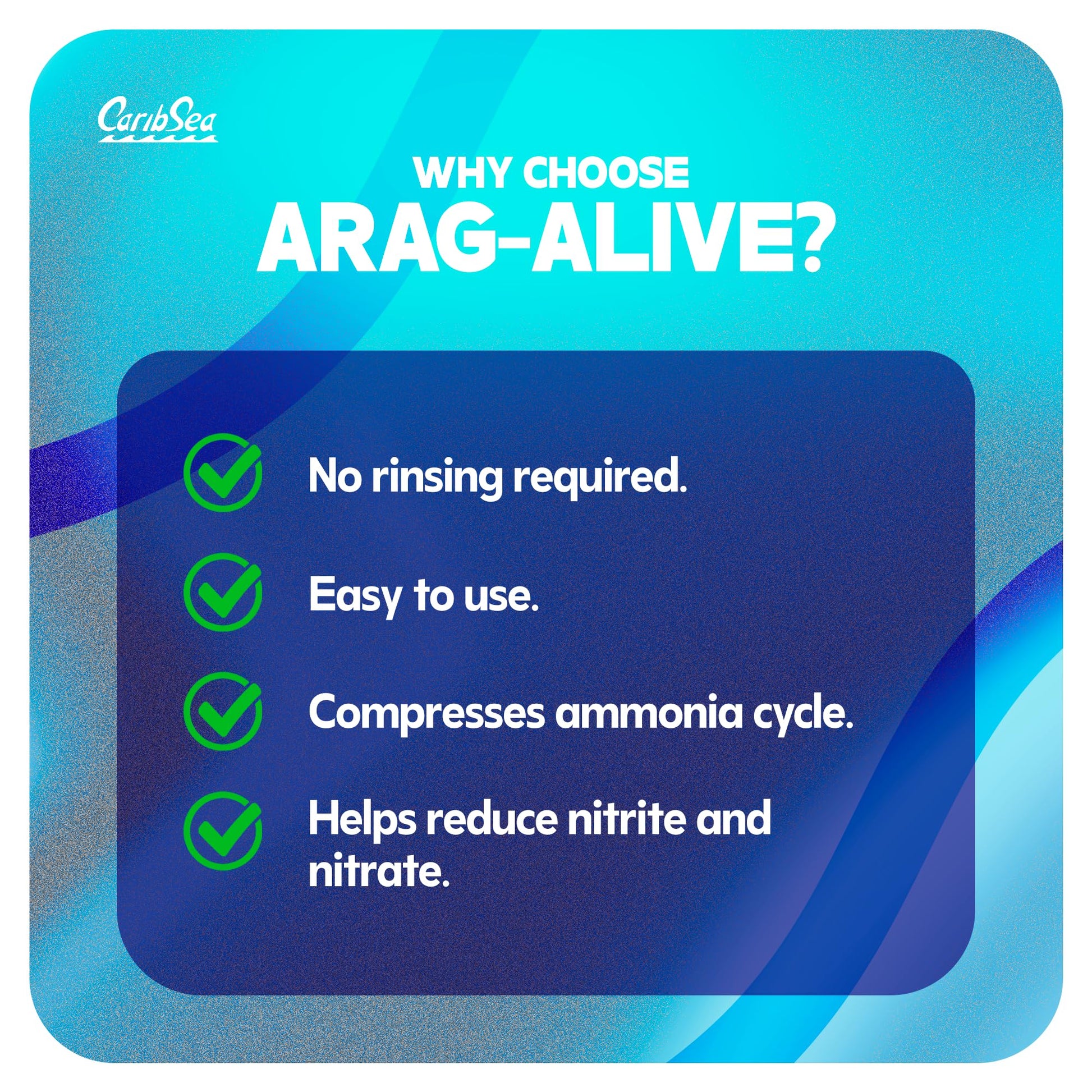 CaribSea

WHY CHOOSE
ARAG-ALIVE?

No rinsing required.

Easy to use.

Compresses ammonia cycle.

Helps reduce nitrite and nitrate.